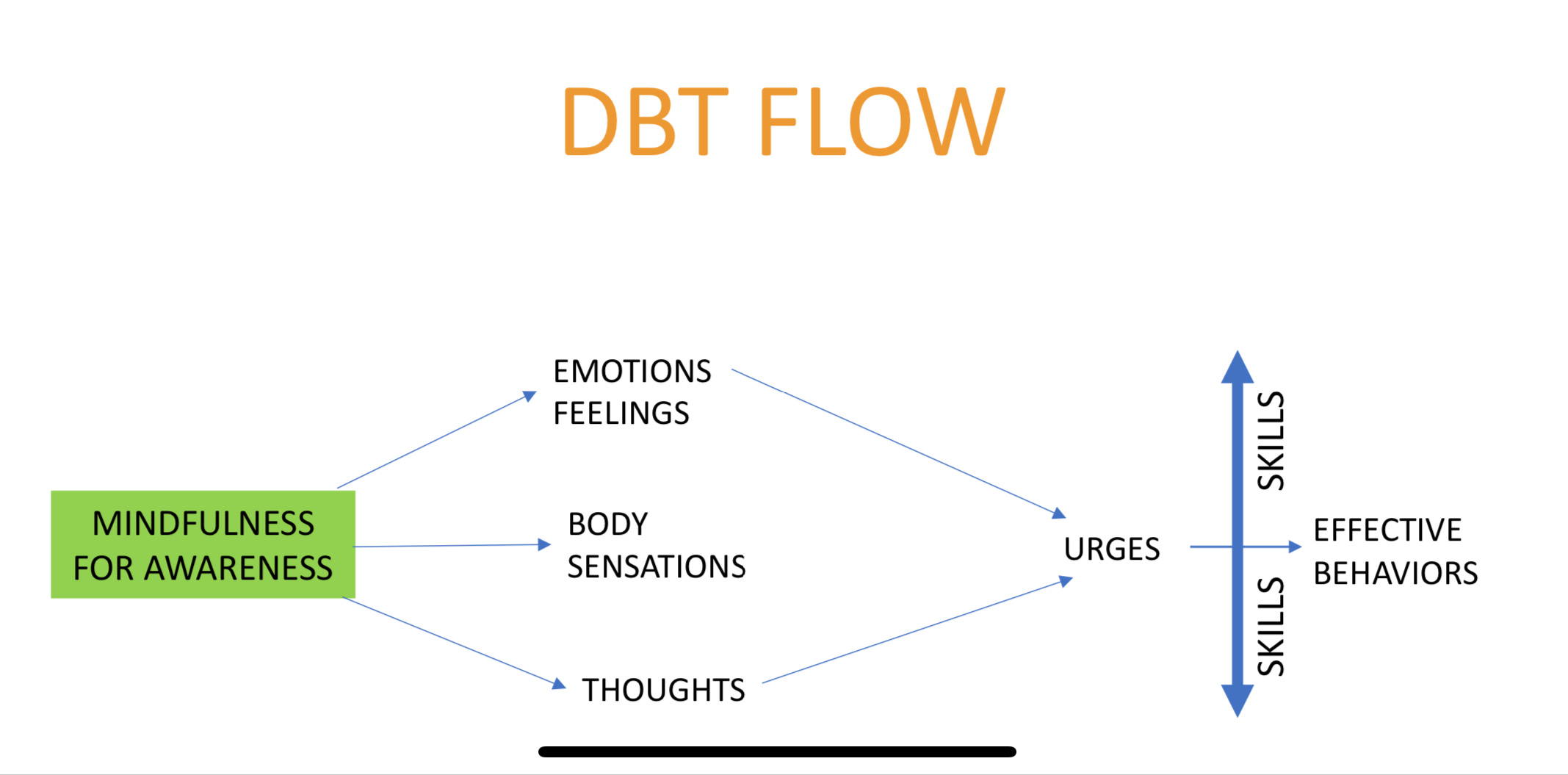 DBT FLOW

MINDFULNESS FOR AWARENESS

EMOTIONS FEELINGS

BODY SENSATIONS

THOUGHTS

URGES

SKILLS

SKILLS

EFFECTIVE BEHAVIORS